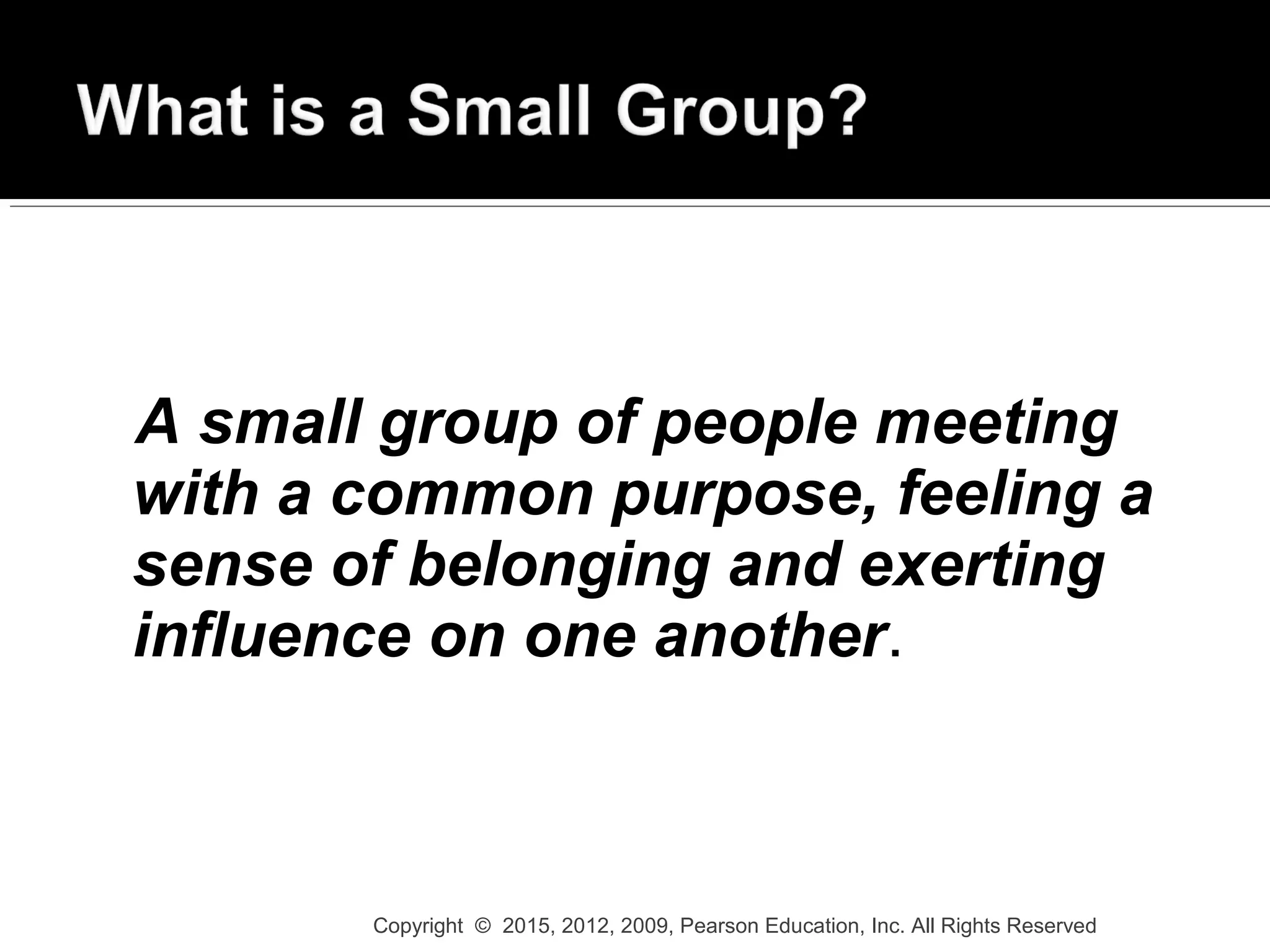 What is a Small Group?

A small group of people meeting with a common purpose, feeling a sense of belonging and exerting influence on one another.

Copyright © 2015, 2012, 2009, Pearson Education, Inc. All Rights Reserved